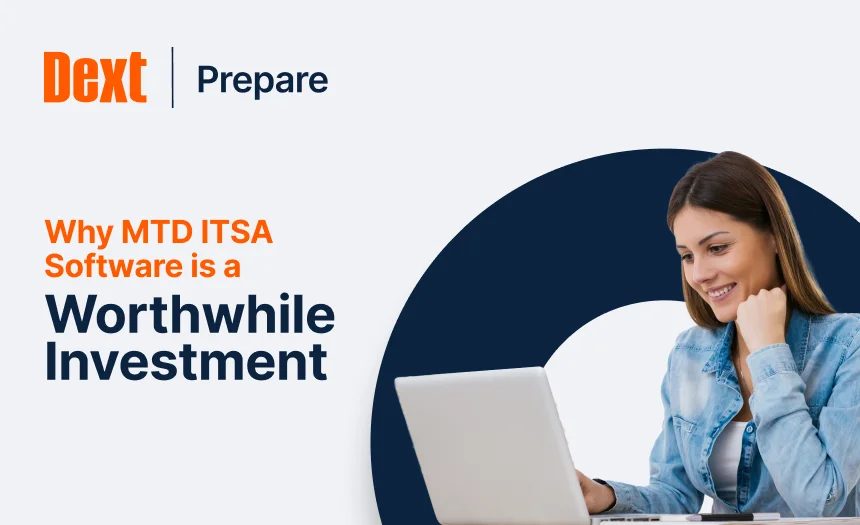 Dext | Prepare

Why MTD ITSA Software is a Worthwhile Investment